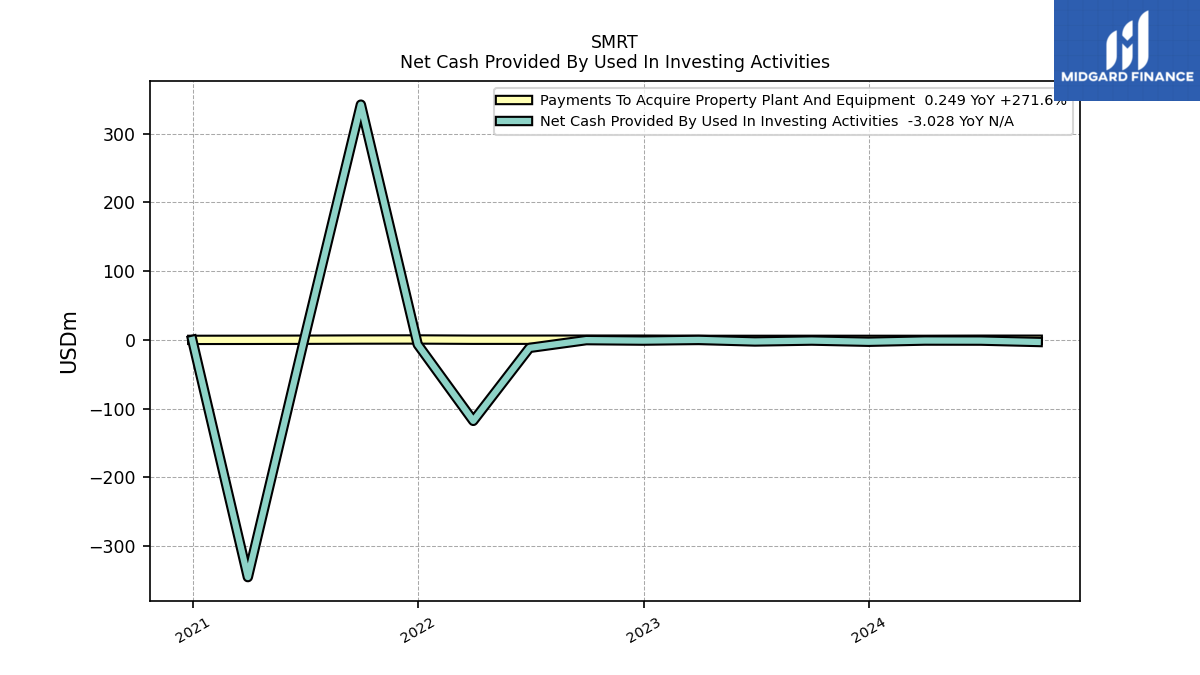 SMRT
Net Cash Provided By Used In Investing Activities

MIDGARD FINANCE

Payments To Acquire Property Plant And Equipment 0.249 YoY +271.6%
Net Cash Provided By Used In Investing Activities -3.028 YoY N/A

USDm

300
200
100
0
−100
−200
−300

2021
2022
2023
2024